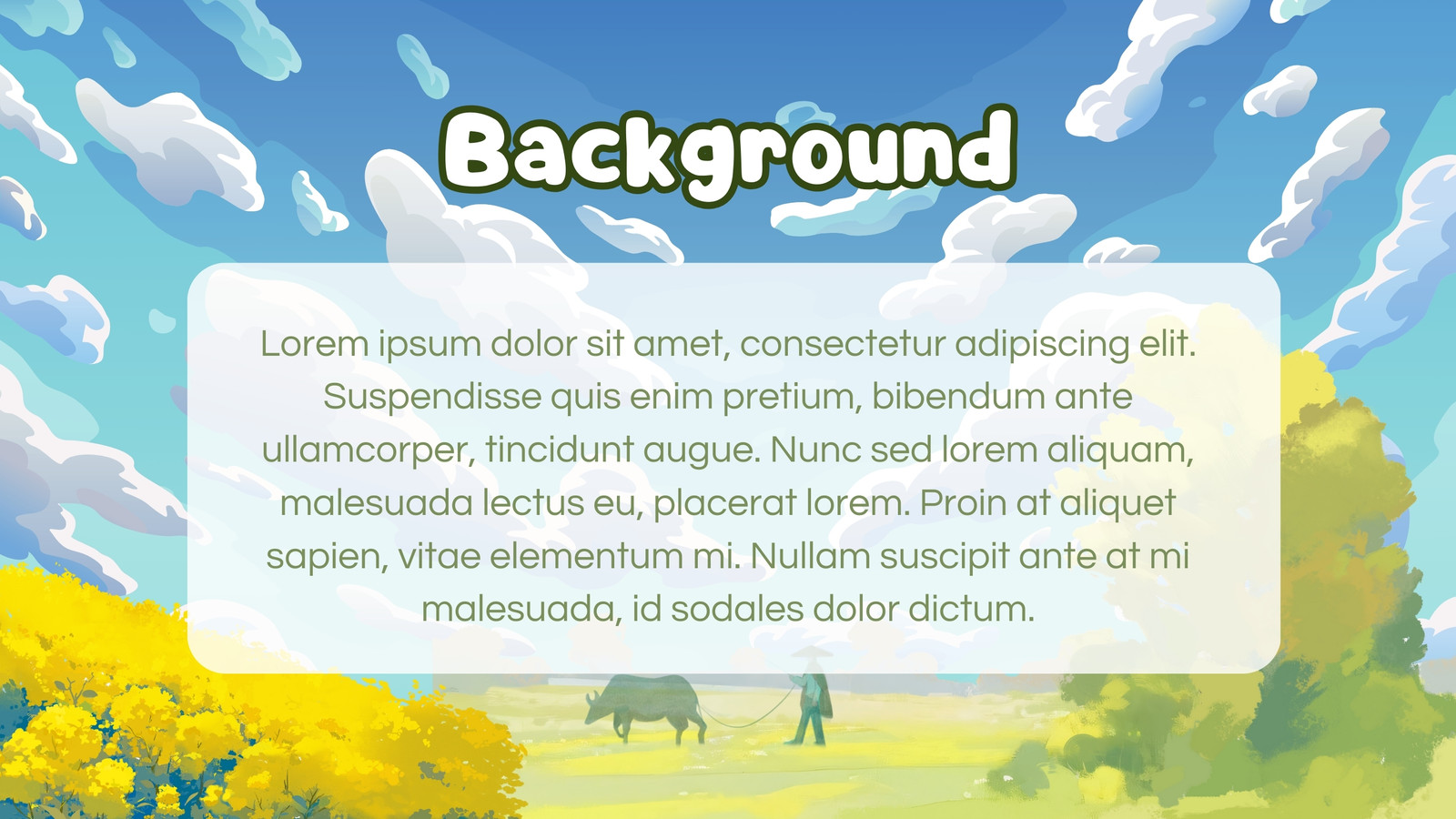 Background

Lorem ipsum dolor sit amet, consectetur adipiscing elit. Suspendisse quis enim pretium, bibendum ante ullamcorper, tincidunt augue. Nunc sed lorem aliquam, malesuada lectus eu, placerat lorem. Proin at aliquet sapien, vitae elementum mi. Nullam suscipit ante at mi malesuada, id sodales dolor dictum.